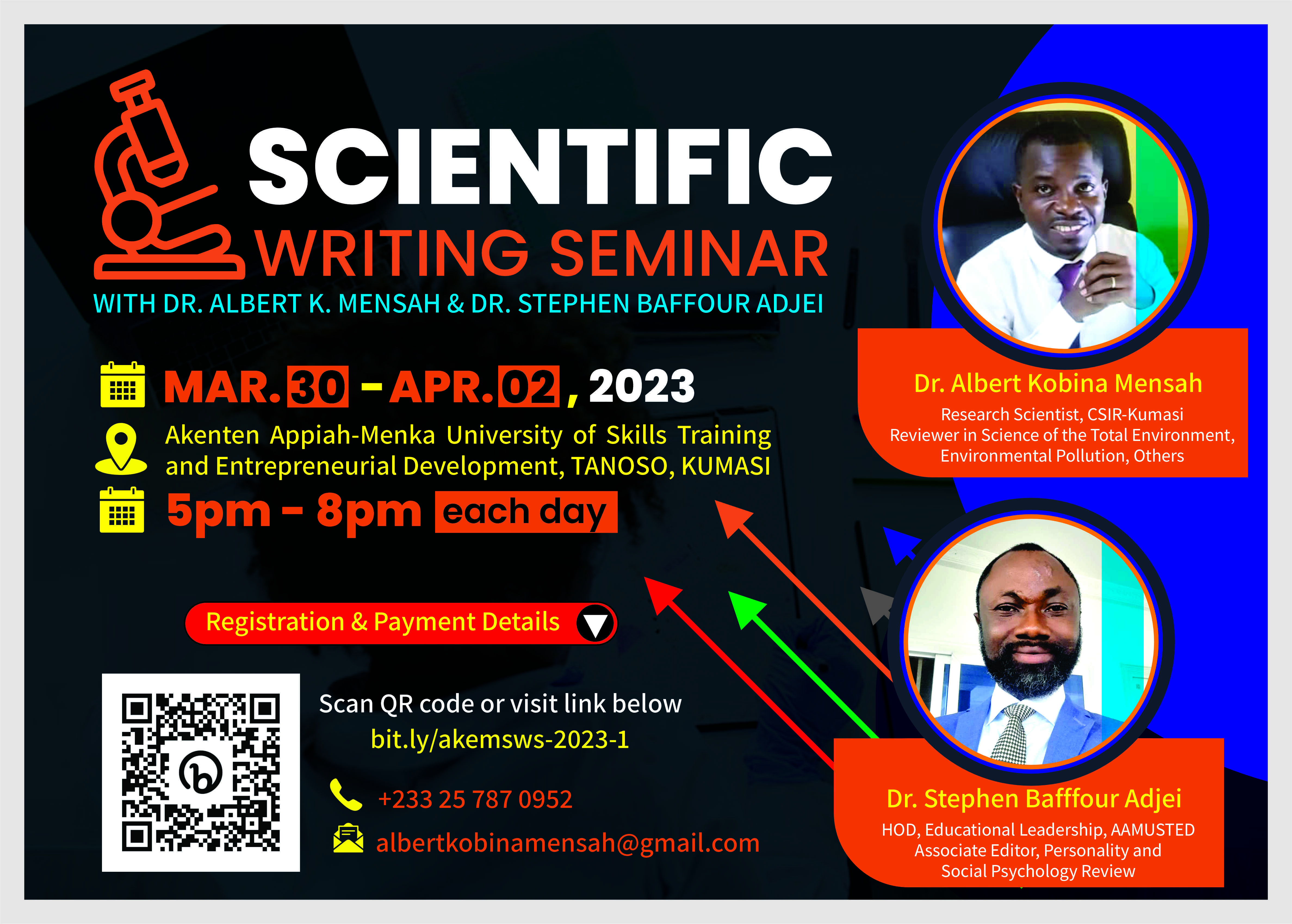 SCIENTIFIC
WRITING SEMINAR
WITH DR. ALBERT K. MENSAH & DR. STEPHEN BAFFOUR ADJEI

MAR. 30 - APR. 02, 2023

Akenten Appiah-Menka University of Skills Training and Entrepreneurial Development, TANOSO, KUMASI

5pm - 8pm each day

Registration & Payment Details

Scan QR code or visit link below
bit.ly/akemsws-2023-1

+233 25 787 0952

albertkobinamensah@gmail.com

Dr. Albert Kobina Mensah
Research Scientist, CSIR-Kumasi
Reviewer in Science of the Total Environment, Environmental Pollution, Others

Dr. Stephen Bafffour Adjei
HOD, Educational Leadership, AAMUSTED
Associate Editor, Personality and Social Psychology Review